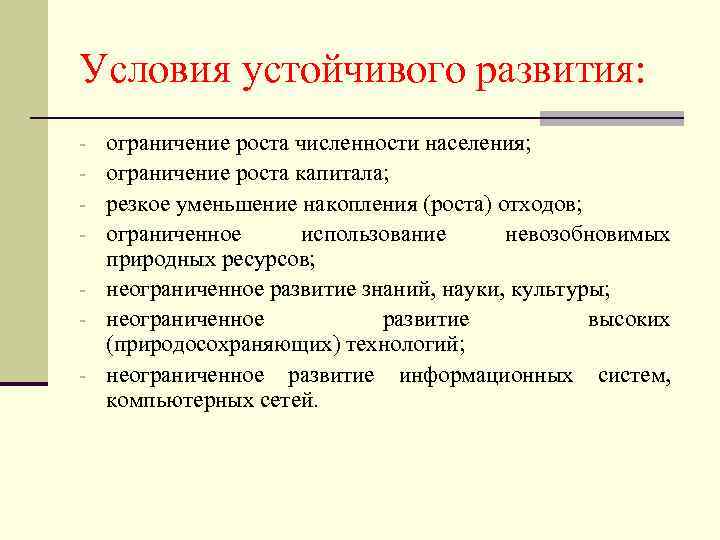 Условия устойчивого развития:

- ограничение роста численности населения;
- ограничение роста капитала;
- резкое уменьшение накопления (роста) отходов;
- ограниченное использование невозобновимых природных ресурсов;
- неограниченное развитие знаний, науки, культуры;
- неограниченное развитие высоких (природосохраняющих) технологий;
- неограниченное развитие информационных систем, компьютерных сетей.